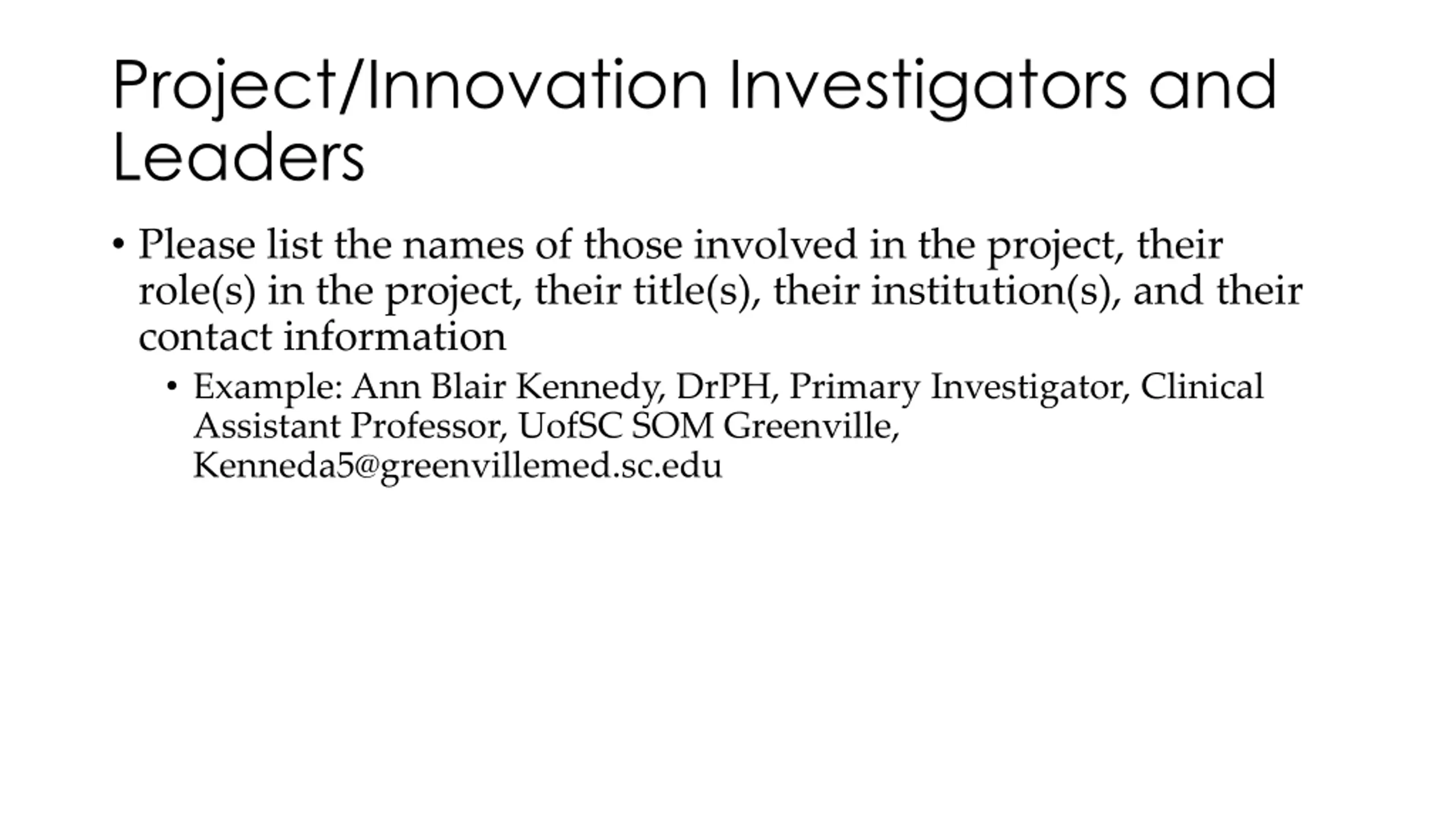 Project/Innovation Investigators and Leaders

• Please list the names of those involved in the project, their role(s) in the project, their title(s), their institution(s), and their contact information

• Example: Ann Blair Kennedy, DrPH, Primary Investigator, Clinical Assistant Professor, UofSC SOM Greenville, Kenneda5@greenvillemed.sc.edu